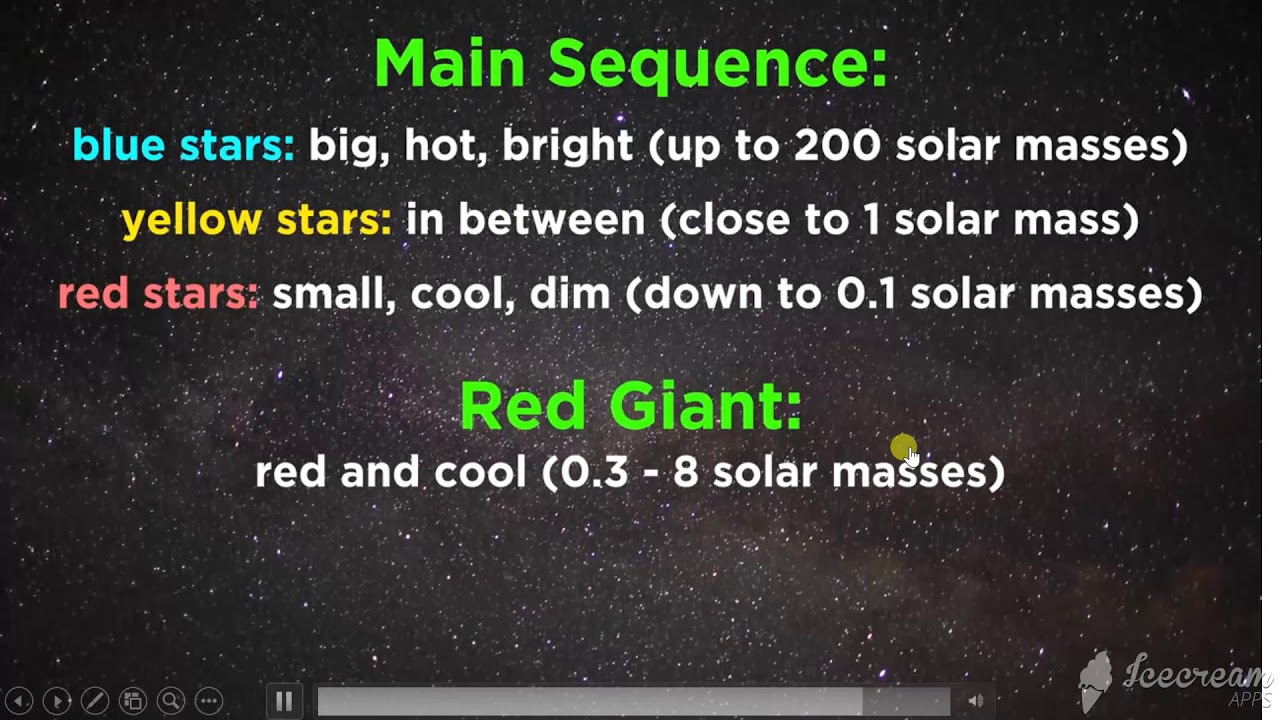 Main Sequence:

blue stars: big, hot, bright (up to 200 solar masses)

yellow stars: in between (close to 1 solar mass)

red stars: small, cool, dim (down to 0.1 solar masses)

Red Giant:

red and cool (0.3 - 8 solar masses)

Icecream APPS